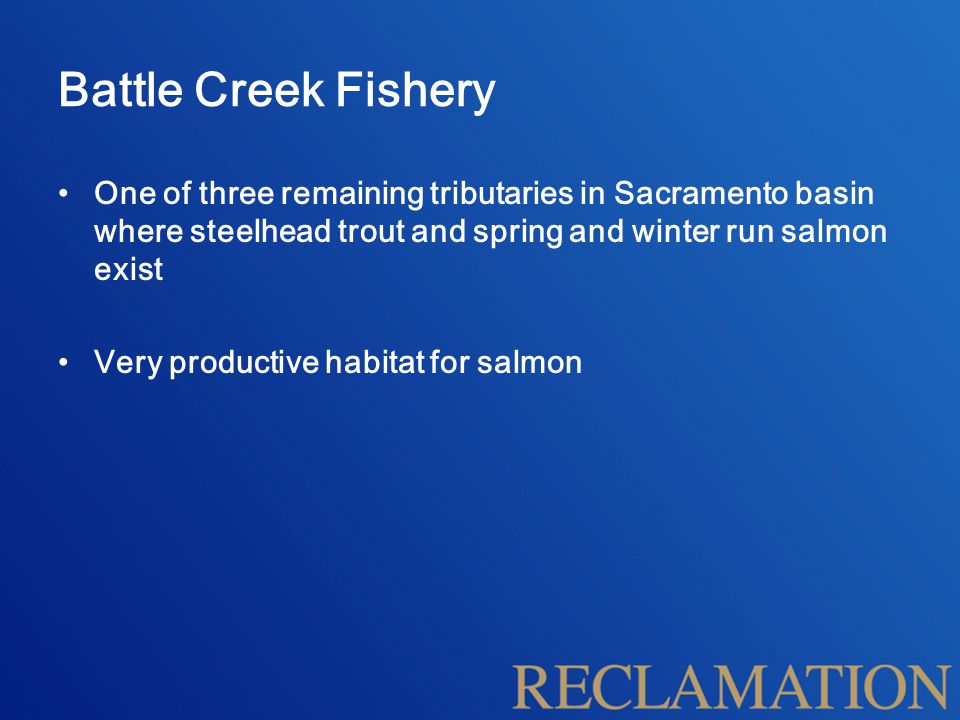 Battle Creek Fishery

• One of three remaining tributaries in Sacramento basin where steelhead trout and spring and winter run salmon exist

• Very productive habitat for salmon

RECLAMATION